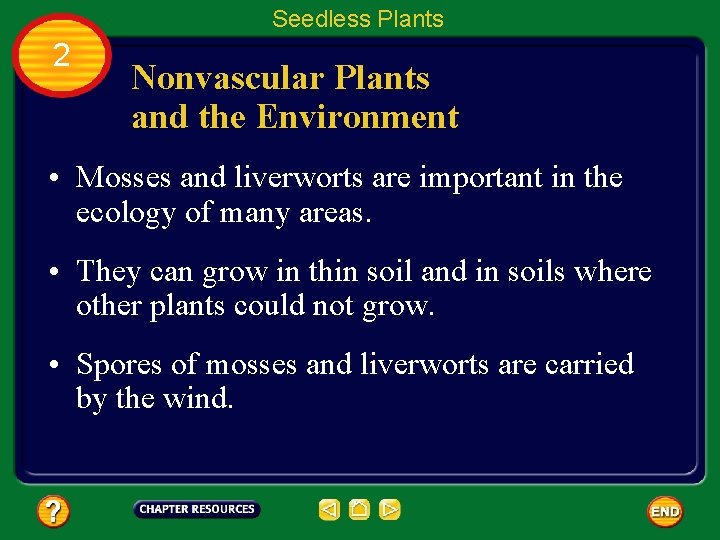 Seedless Plants

2

Nonvascular Plants and the Environment

• Mosses and liverworts are important in the ecology of many areas.

• They can grow in thin soil and in soils where other plants could not grow.

• Spores of mosses and liverworts are carried by the wind.

?

CHAPTER RESOURCES

END